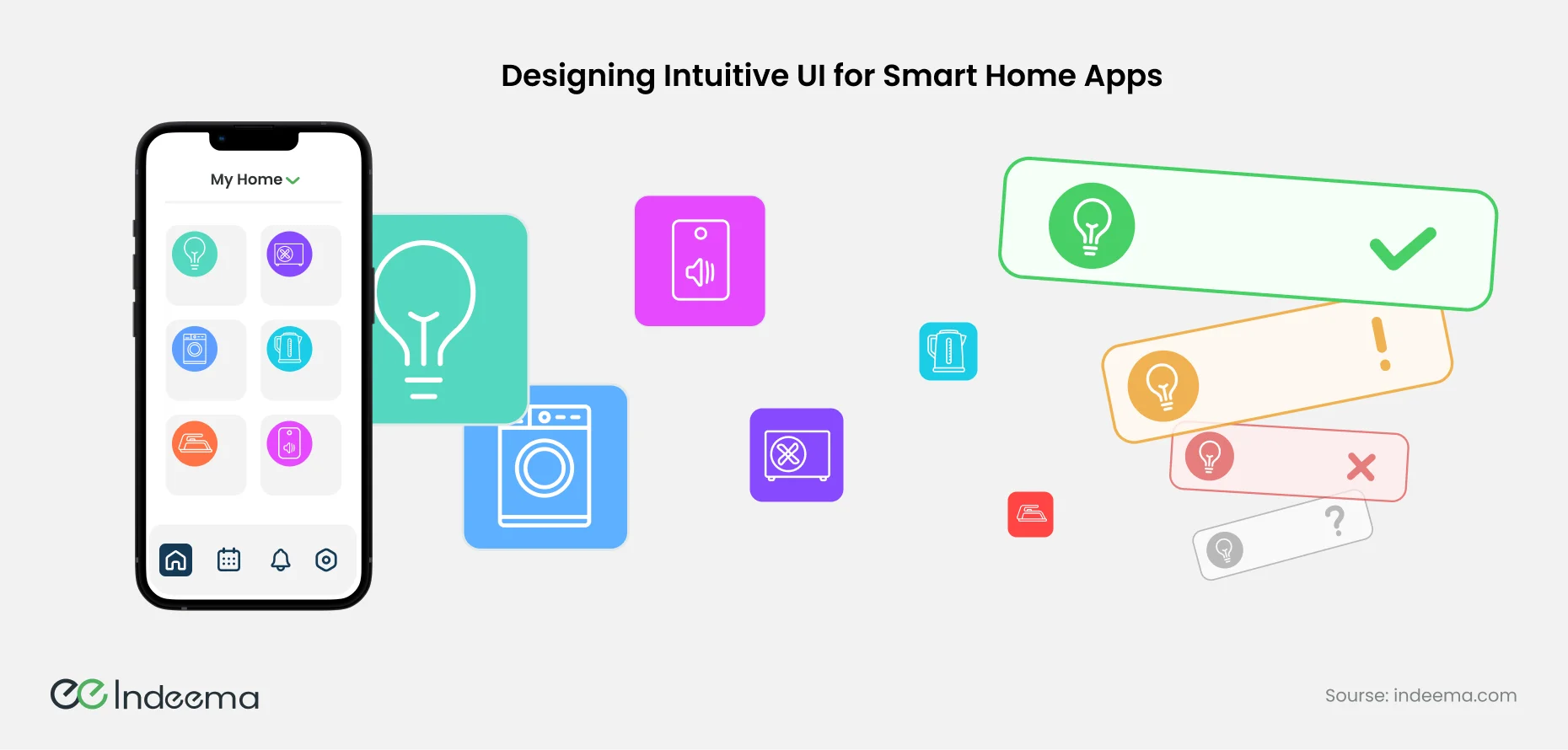 Designing Intuitive UI for Smart Home Apps

My Home

!

?

Indeema

Sourse: indeema.com